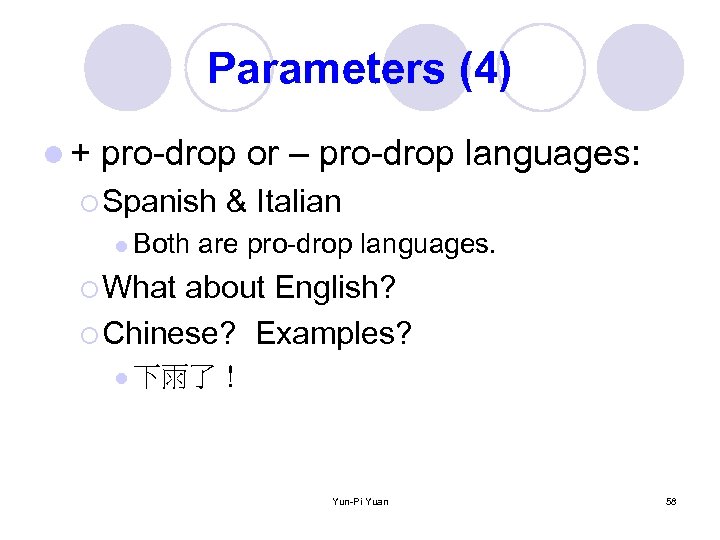 Parameters (4)

+ pro-drop or – pro-drop languages:

Spanish & Italian

Both are pro-drop languages.

What about English?

Chinese? Examples?

下雨了！

Yun-Pi Yuan

58